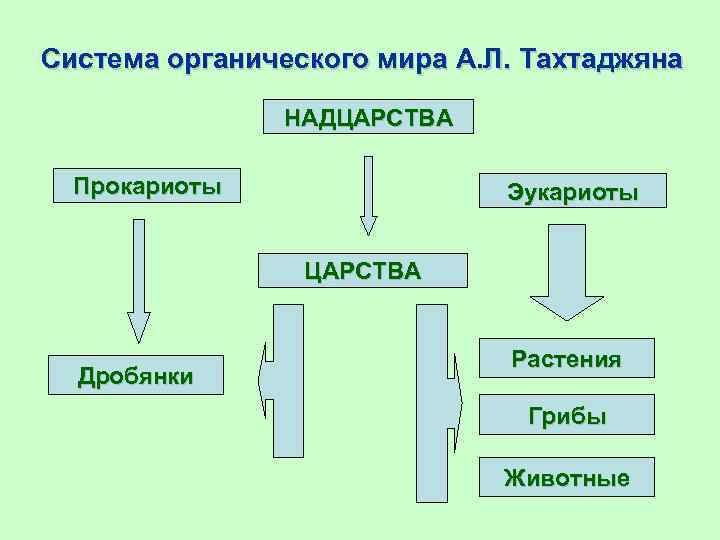 Система органического мира А.Л. Тахтаджяна

НАДЦАРСТВА

Прокариоты

Эукариоты

ЦАРСТВА

Дробянки

Растения

Грибы

Животные